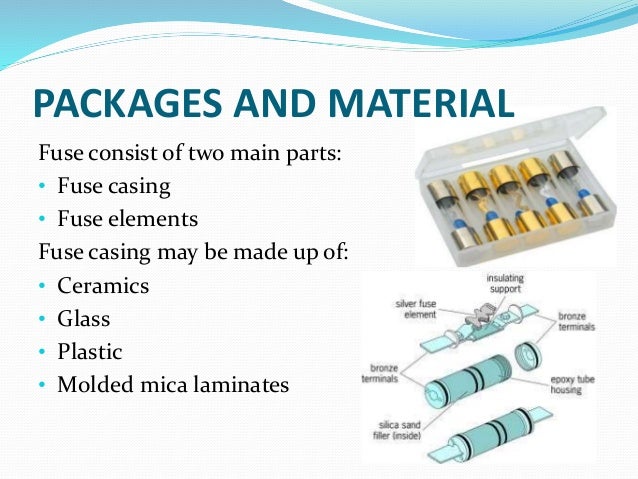 PACKAGES AND MATERIAL

Fuse consist of two main parts:
• Fuse casing
• Fuse elements

Fuse casing may be made up of:
• Ceramics
• Glass
• Plastic
• Molded mica laminates

insulating support

silver fuse element

bronze terminals

bronze terminals

epoxy tube housing

silica sand filler (inside)